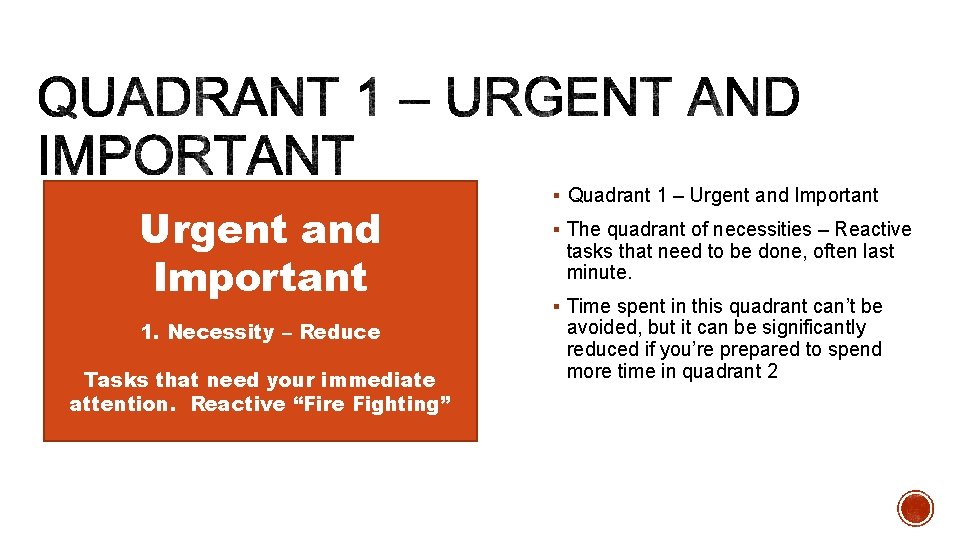 QUADRANT 1 – URGENT AND IMPORTANT

Urgent and Important

1. Necessity – Reduce

Tasks that need your immediate attention. Reactive “Fire Fighting”

▪ Quadrant 1 – Urgent and Important

▪ The quadrant of necessities – Reactive tasks that need to be done, often last minute.

▪ Time spent in this quadrant can’t be avoided, but it can be significantly reduced if you’re prepared to spend more time in quadrant 2